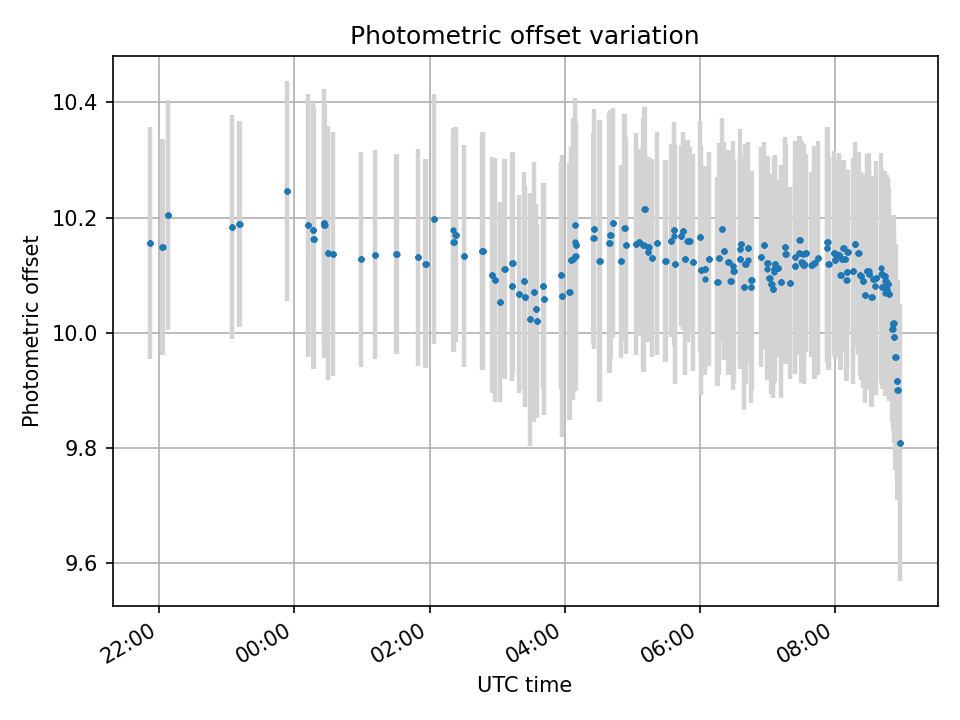 Photometric offset variation

Photometric offset

10.4
10.2
10.0
9.8
9.6

22:00
00:00
02:00
04:00
06:00
08:00

UTC time